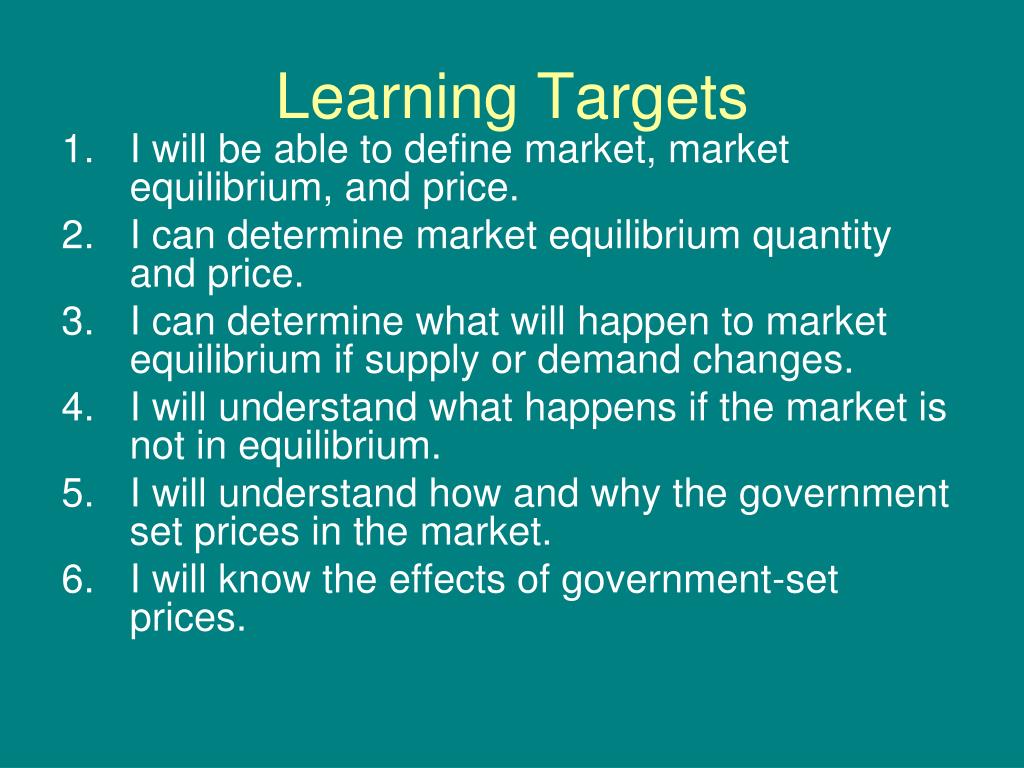 Learning Targets

1. I will be able to define market, market equilibrium, and price.
2. I can determine market equilibrium quantity and price.
3. I can determine what will happen to market equilibrium if supply or demand changes.
4. I will understand what happens if the market is not in equilibrium.
5. I will understand how and why the government set prices in the market.
6. I will know the effects of government-set prices.